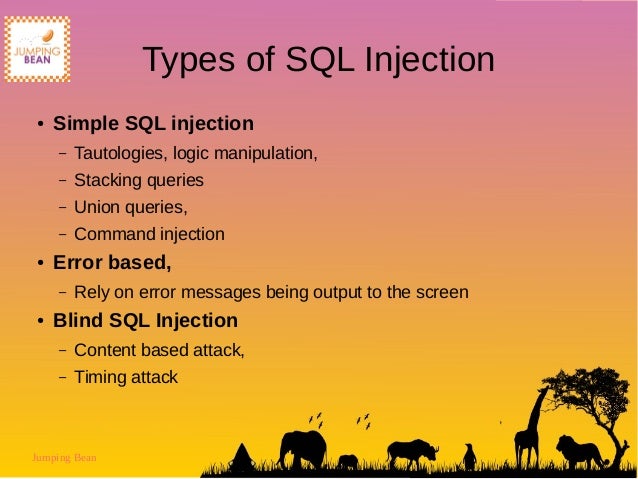 JUMPING BEAN

Types of SQL Injection

• Simple SQL injection
– Tautologies, logic manipulation,
– Stacking queries
– Union queries,
– Command injection
• Error based,
– Rely on error messages being output to the screen
• Blind SQL Injection
– Content based attack,
– Timing attack

Jumping Bean